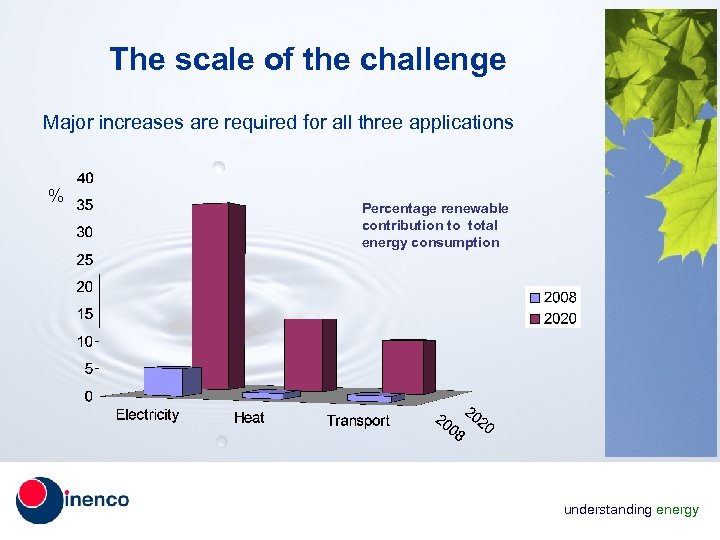 The scale of the challenge

Major increases are required for all three applications

%
40
35
30
25
20
15
10
5
0

Percentage renewable contribution to total energy consumption

2008
2020

Electricity
Heat
Transport
2008
2020

inenco

understanding energy